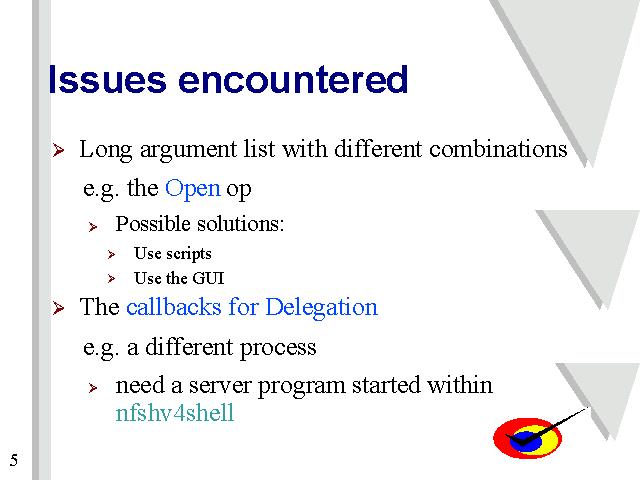 Issues encountered

Long argument list with different combinations

e.g. the Open op

Possible solutions:

Use scripts

Use the GUI

The callbacks for Delegation

e.g. a different process

need a server program started within nfshv4shell

5